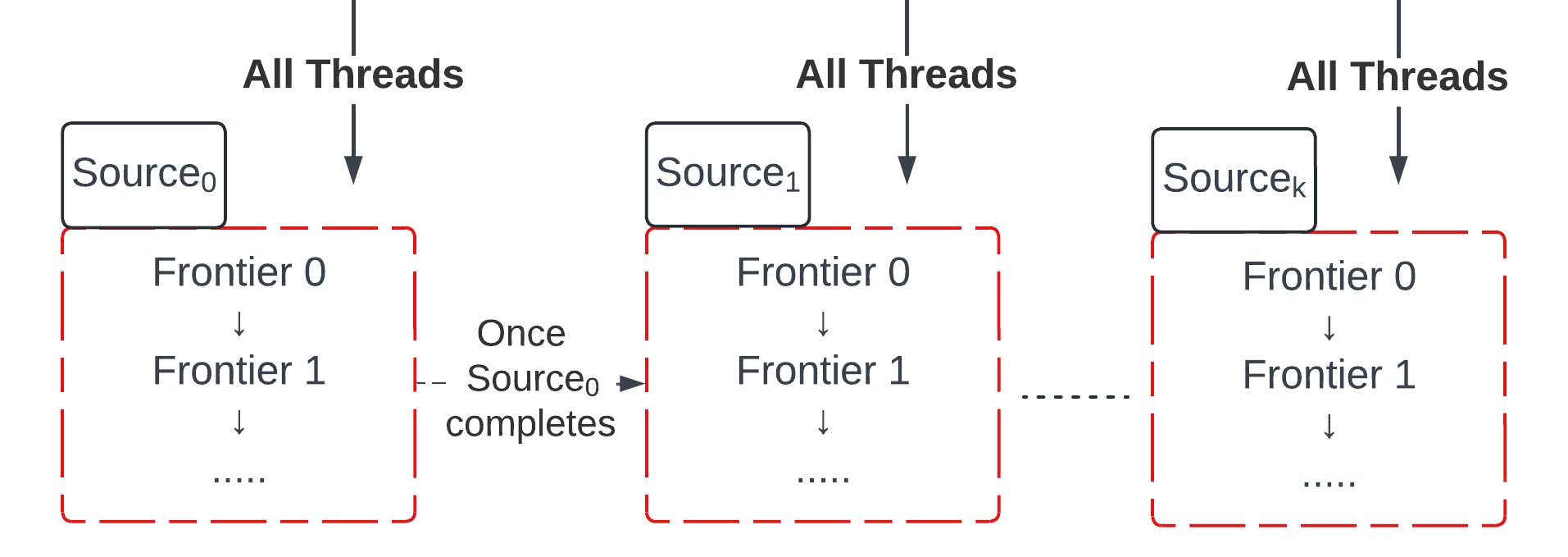 All Threads

Source$_0$

Frontier 0
↓
Frontier 1
↓
.....

Once Source$_0$ completes

All Threads

Source$_1$

Frontier 0
↓
Frontier 1
↓
.....

.......

All Threads

Source$_k$

Frontier 0
↓
Frontier 1
↓
.....